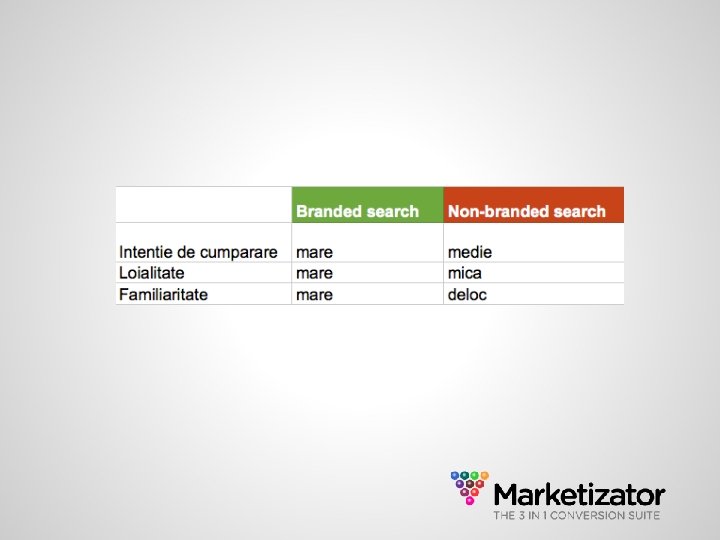 | | Branded search | Non-branded search |
|---|---|---|
| Intentie de cumparare | mare | medie |
| Loialitate | mare | mica |
| Familiaritate | mare | deloc |

Marketizator
THE 3 IN 1 CONVERSION SUITE